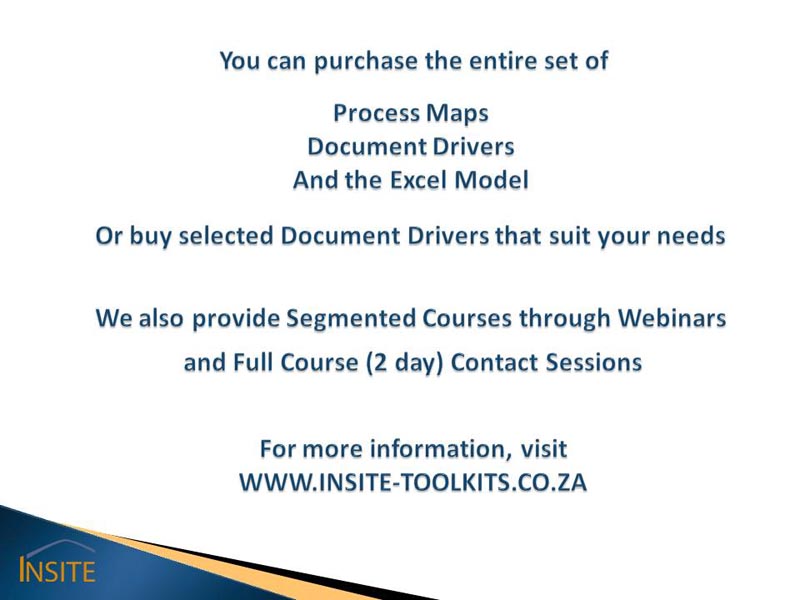 You can purchase the entire set of

Process Maps
Document Drivers
And the Excel Model

Or buy selected Document Drivers that suit your needs

We also provide Segmented Courses through Webinars and Full Course (2 day) Contact Sessions

For more information, visit
WWW.INSITE-TOOLKITS.CO.ZA

INSITE